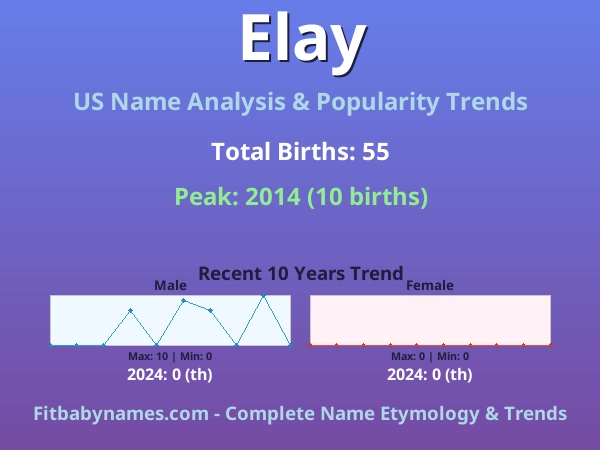 Elay

US Name Analysis & Popularity Trends

Total Births: 55

Peak: 2014 (10 births)

Recent 10 Years Trend

Male

Max: 10 | Min: 0

2024: 0 (th)

Female

Max: 0 | Min: 0

2024: 0 (th)

Fitbabynames.com - Complete Name Etymology & Trends